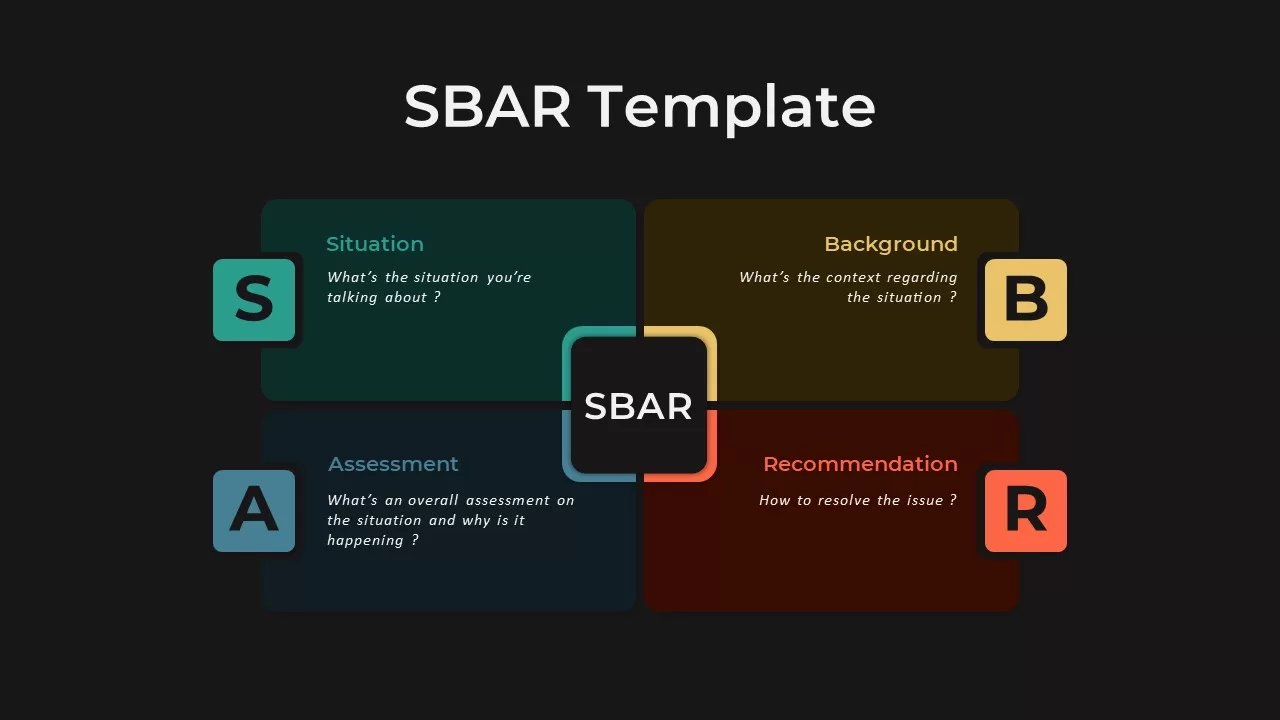 SBAR Template

S
Situation
What's the situation you're talking about ?

Background
What's the context regarding the situation ?
B

SBAR

A
Assessment
What's an overall assessment on the situation and why is it happening ?

Recommendation
How to resolve the issue ?
R